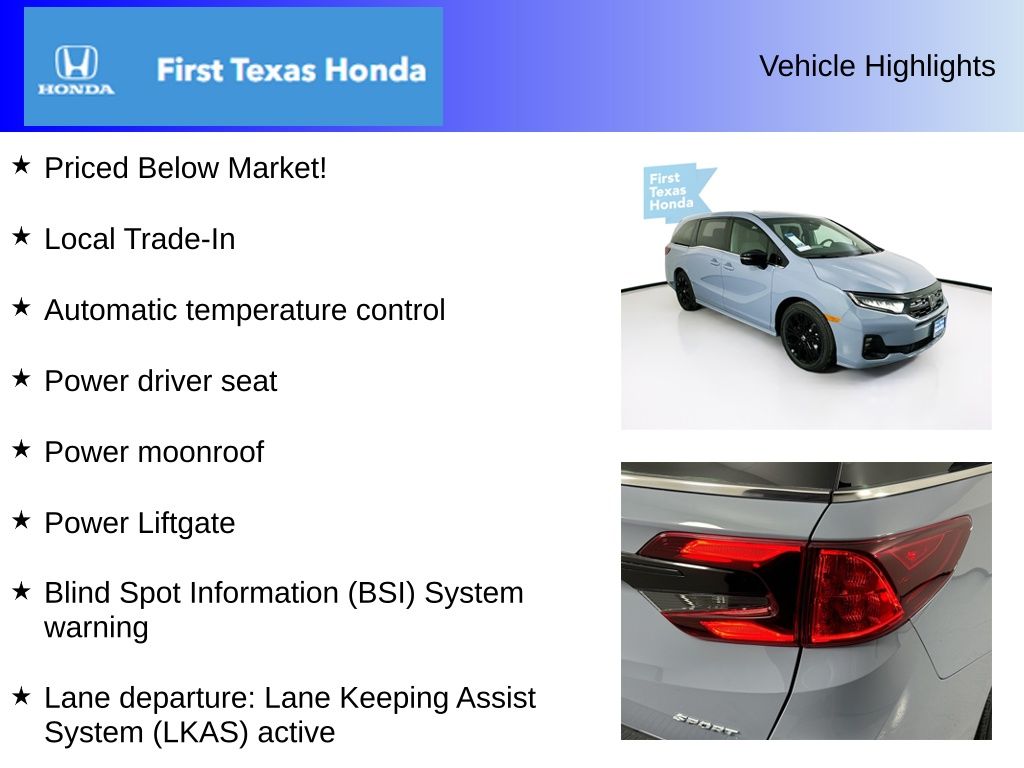 HONDA
First Texas Honda

Vehicle Highlights

★ Priced Below Market!

★ Local Trade-In

★ Automatic temperature control

★ Power driver seat

★ Power moonroof

★ Power Liftgate

★ Blind Spot Information (BSI) System warning

★ Lane departure: Lane Keeping Assist System (LKAS) active

First Texas Honda

SPORT